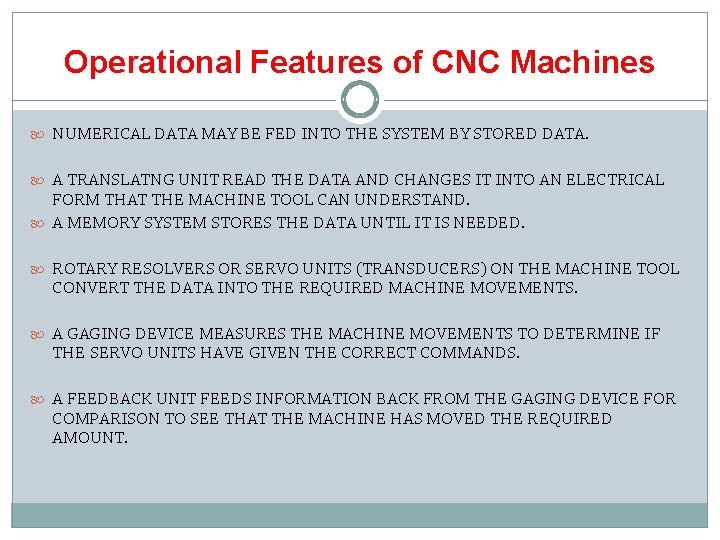 Operational Features of CNC Machines

NUMERICAL DATA MAY BE FED INTO THE SYSTEM BY STORED DATA.

A TRANSLATNG UNIT READ THE DATA AND CHANGES IT INTO AN ELECTRICAL FORM THAT THE MACHINE TOOL CAN UNDERSTAND.

A MEMORY SYSTEM STORES THE DATA UNTIL IT IS NEEDED.

ROTARY RESOLVERS OR SERVO UNITS (TRANSDUCERS) ON THE MACHINE TOOL CONVERT THE DATA INTO THE REQUIRED MACHINE MOVEMENTS.

A GAGING DEVICE MEASURES THE MACHINE MOVEMENTS TO DETERMINE IF THE SERVO UNITS HAVE GIVEN THE CORRECT COMMANDS.

A FEEDBACK UNIT FEEDS INFORMATION BACK FROM THE GAGING DEVICE FOR COMPARISON TO SEE THAT THE MACHINE HAS MOVED THE REQUIRED AMOUNT.